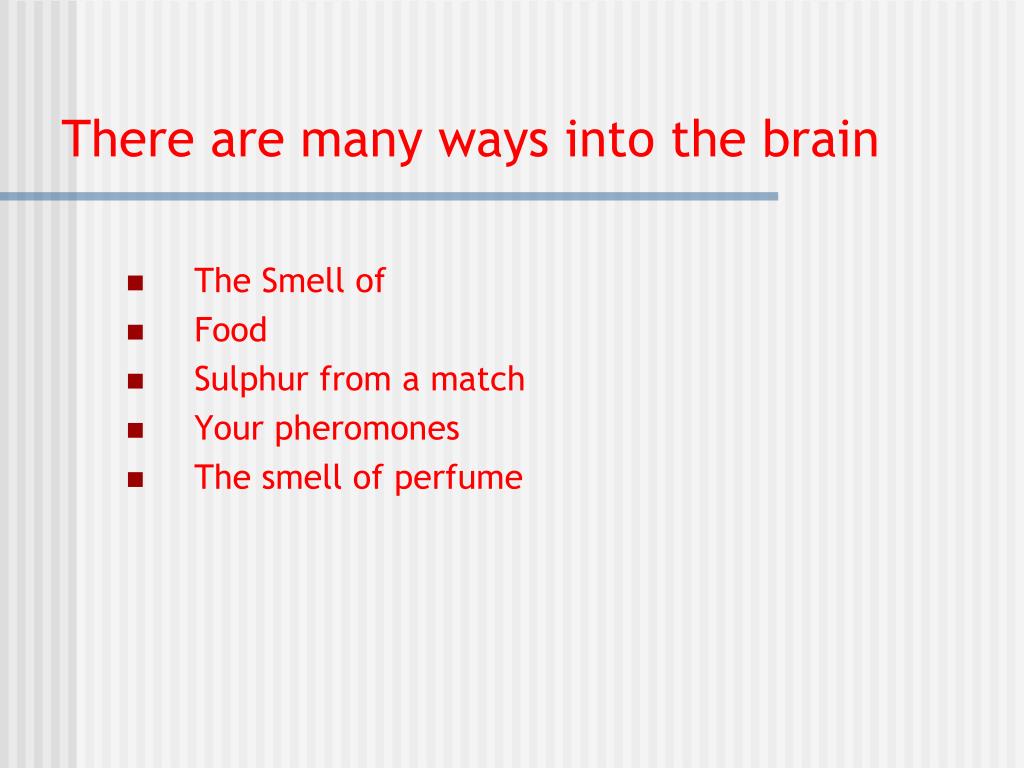 There are many ways into the brain

- The Smell of
- Food
- Sulphur from a match
- Your pheromones
- The smell of perfume